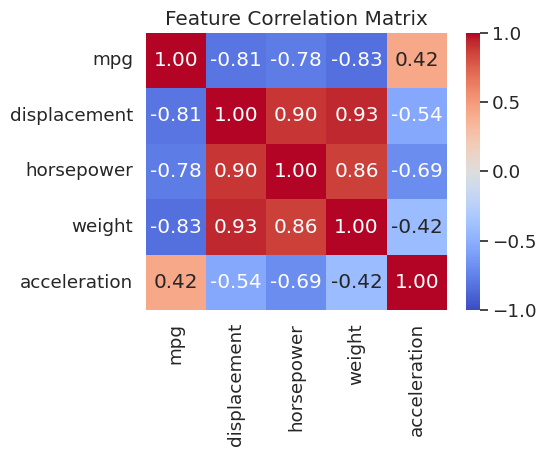 Feature Correlation Matrix

| | mpg | displacement | horsepower | weight | acceleration |
|---|---|---|---|---|---|
| mpg | 1.00 | -0.81 | -0.78 | -0.83 | 0.42 |
| displacement | -0.81 | 1.00 | 0.90 | 0.93 | -0.54 |
| horsepower | -0.78 | 0.90 | 1.00 | 0.86 | -0.69 |
| weight | -0.83 | 0.93 | 0.86 | 1.00 | -0.42 |
| acceleration | 0.42 | -0.54 | -0.69 | -0.42 | 1.00 |

1.0
0.5
0.0
−0.5
−1.0